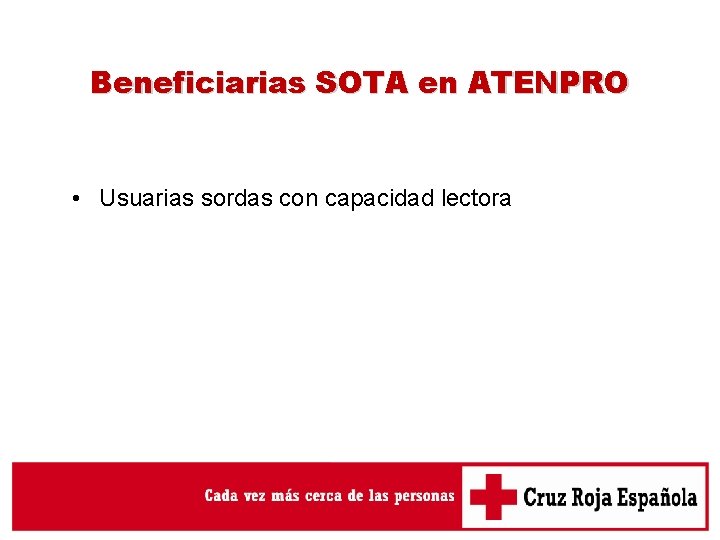 Beneficiarias SOTA en ATENPRO

• Usuarias sordas con capacidad lectora

Cada vez más cerca de las personas

Cruz Roja Española